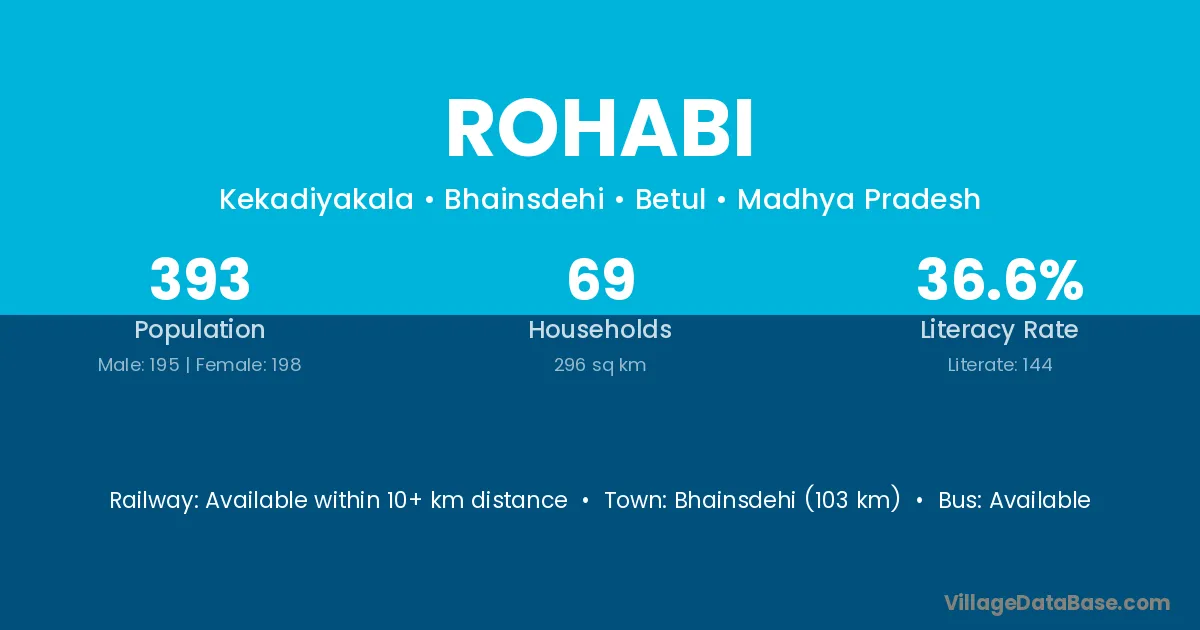 ROHABI

Kekadiyakala • Bhainsdehi • Betul • Madhya Pradesh

393
Population
Male: 195 | Female: 198

69
Households
296 sq km

36.6%
Literacy Rate
Literate: 144

Railway: Available within 10+ km distance • Town: Bhainsdehi (103 km) • Bus: Available

VillageDataBase.com